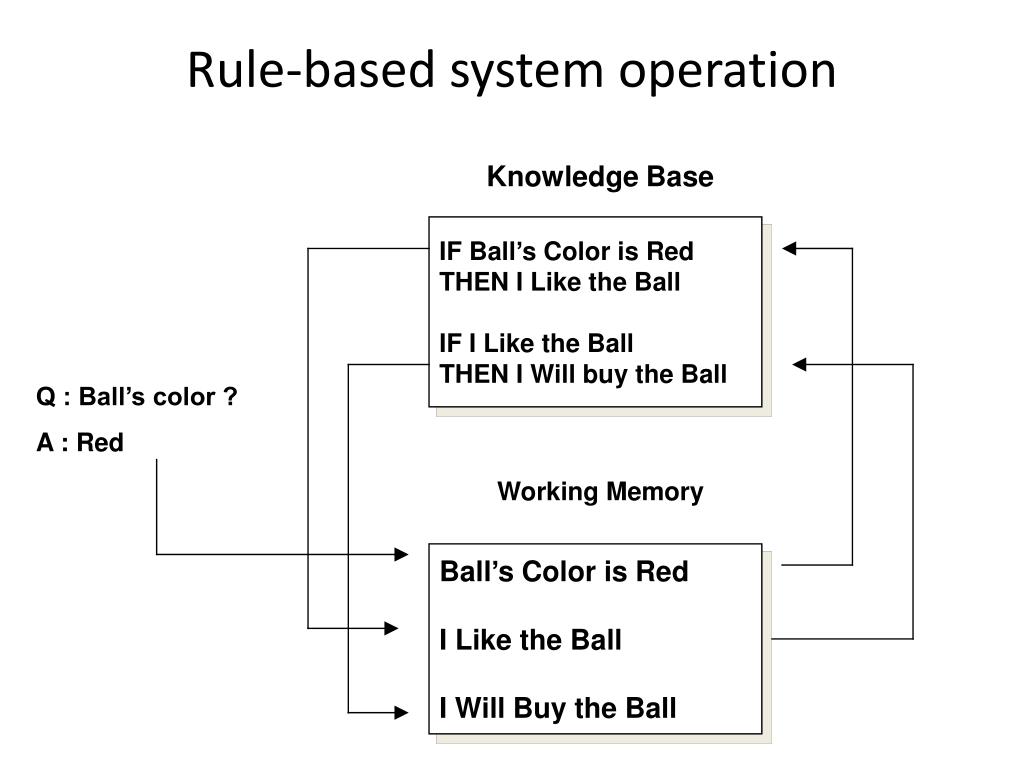 Rule-based system operation

Knowledge Base

IF Ball's Color is Red
THEN I Like the Ball

IF I Like the Ball
THEN I Will buy the Ball

Q : Ball's color ?
A : Red

Working Memory

Ball's Color is Red

I Like the Ball

I Will Buy the Ball